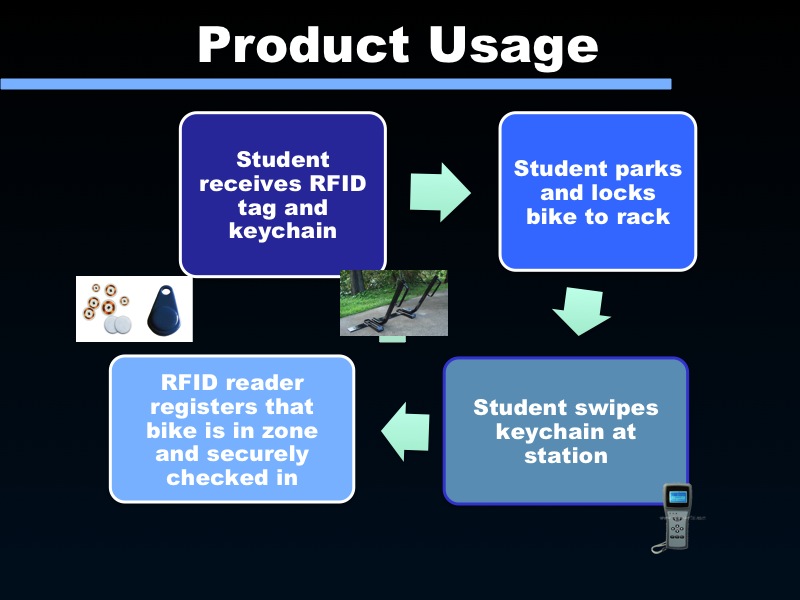 Product Usage

Student receives RFID tag and keychain

Student parks and locks bike to rack

Student swipes keychain at station

RFID reader registers that bike is in zone and securely checked in